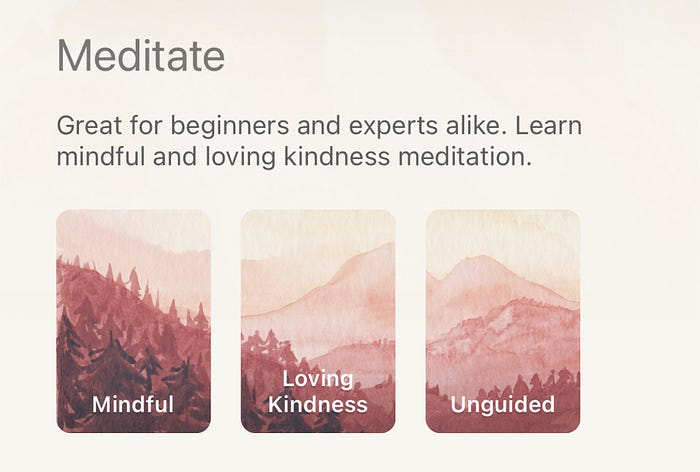 Meditate

Great for beginners and experts alike. Learn mindful and loving kindness meditation.

Mindful

Loving Kindness

Unguided